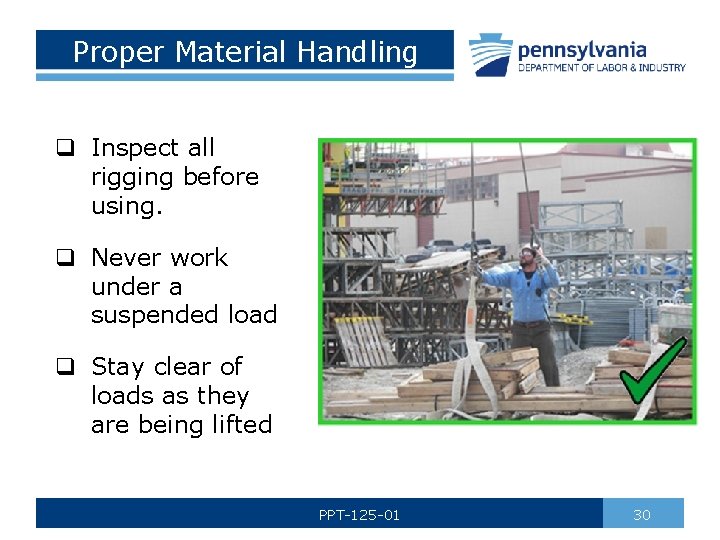 Proper Material Handling

pennsylvania
DEPARTMENT OF LABOR & INDUSTRY

❑ Inspect all rigging before using.

❑ Never work under a suspended load

❑ Stay clear of loads as they are being lifted

PPT-125-01

30